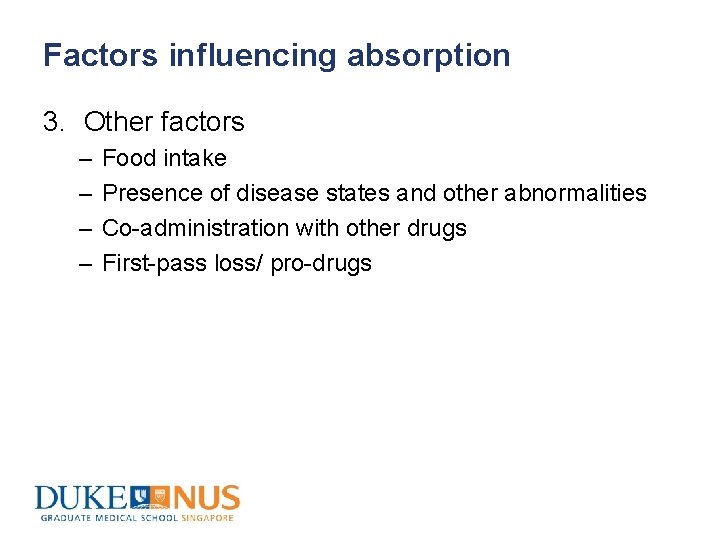 Factors influencing absorption

3. Other factors
– Food intake
– Presence of disease states and other abnormalities
– Co-administration with other drugs
– First-pass loss/ pro-drugs

DUKE NUS
GRADUATE MEDICAL SCHOOL SINGAPORE